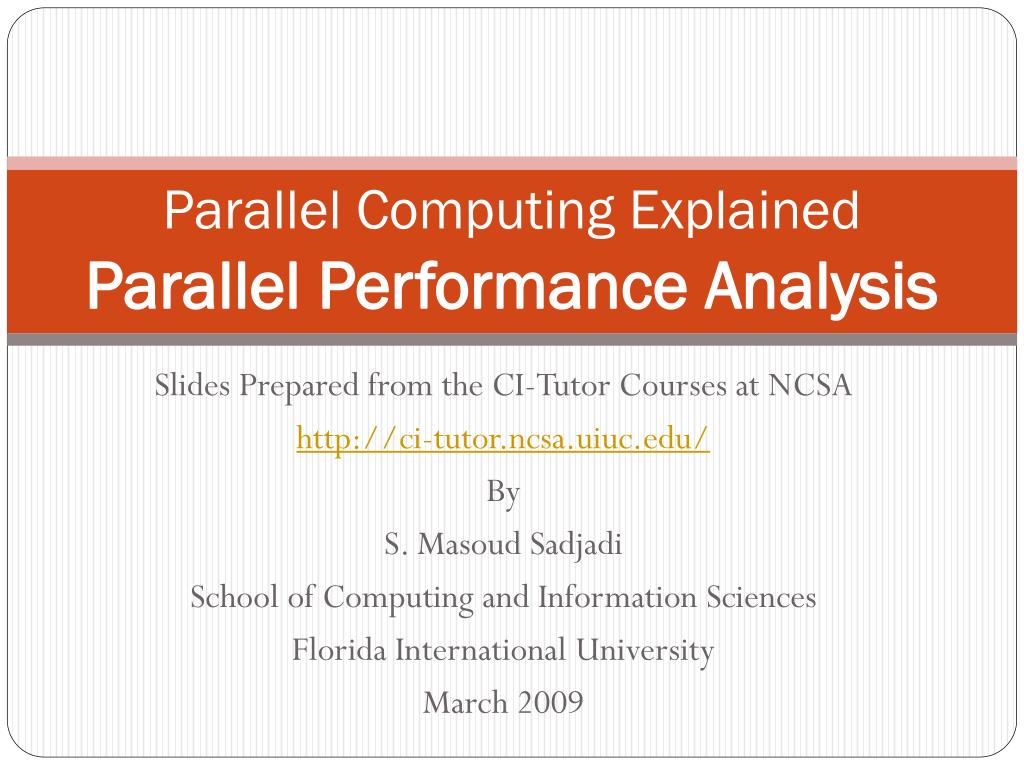 Parallel Computing Explained
Parallel Performance Analysis

Slides Prepared from the CI-Tutor Courses at NCSA
http://ci-tutor.ncsa.uiuc.edu/
By
S. Masoud Sadjadi
School of Computing and Information Sciences
Florida International University
March 2009